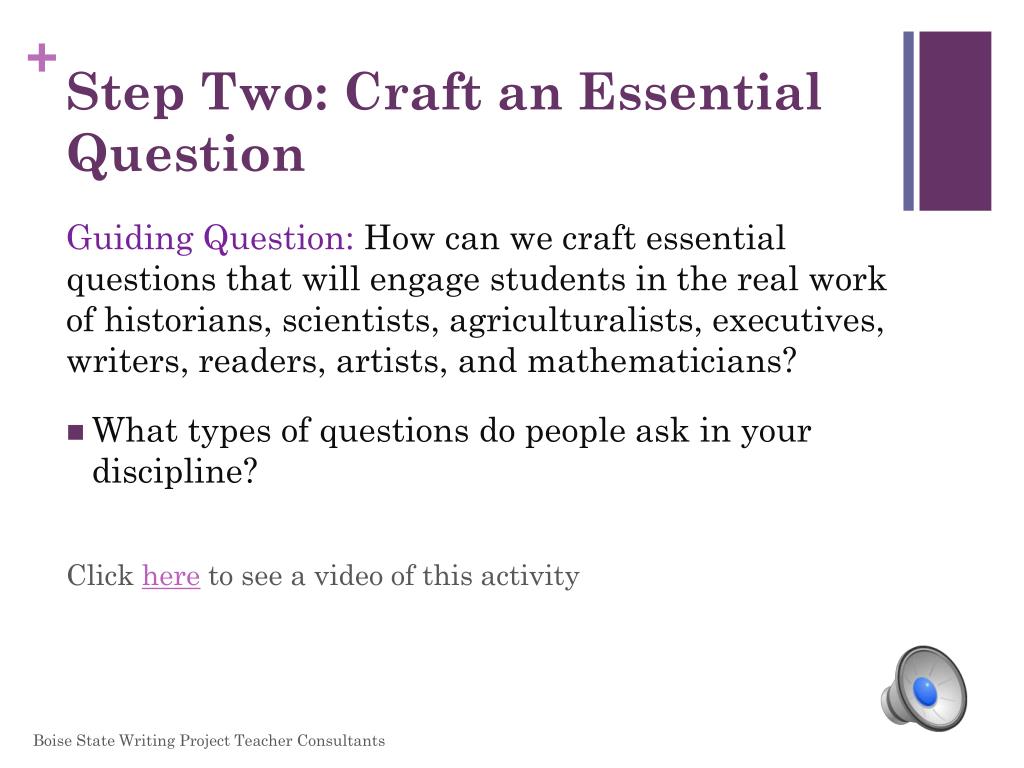 + Step Two: Craft an Essential Question

Guiding Question: How can we craft essential questions that will engage students in the real work of historians, scientists, agriculturalists, executives, writers, readers, artists, and mathematicians?

■ What types of questions do people ask in your discipline?

Click here to see a video of this activity

Boise State Writing Project Teacher Consultants